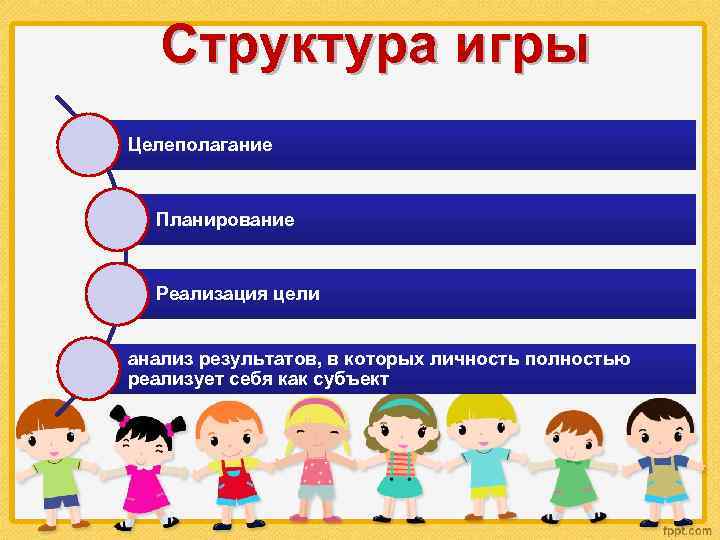 Структура игры

Целеполагание

Планирование

Реализация цели

анализ результатов, в которых личность полностью реализует себя как субъект

fppt.com